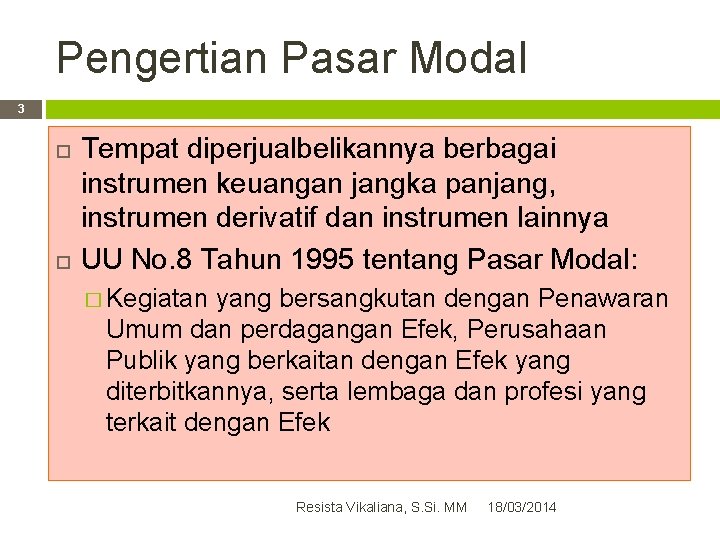 Pengertian Pasar Modal

3

□ Tempat diperjualbelikannya berbagai instrumen keuangan jangka panjang, instrumen derivatif dan instrumen lainnya

□ UU No.8 Tahun 1995 tentang Pasar Modal:

□ Kegiatan yang bersangkutan dengan Penawaran Umum dan perdagangan Efek, Perusahaan Publik yang berkaitan dengan Efek yang diterbitkannya, serta lembaga dan profesi yang terkait dengan Efek

Resista Vikaliana, S.Si. MM 18/03/2014